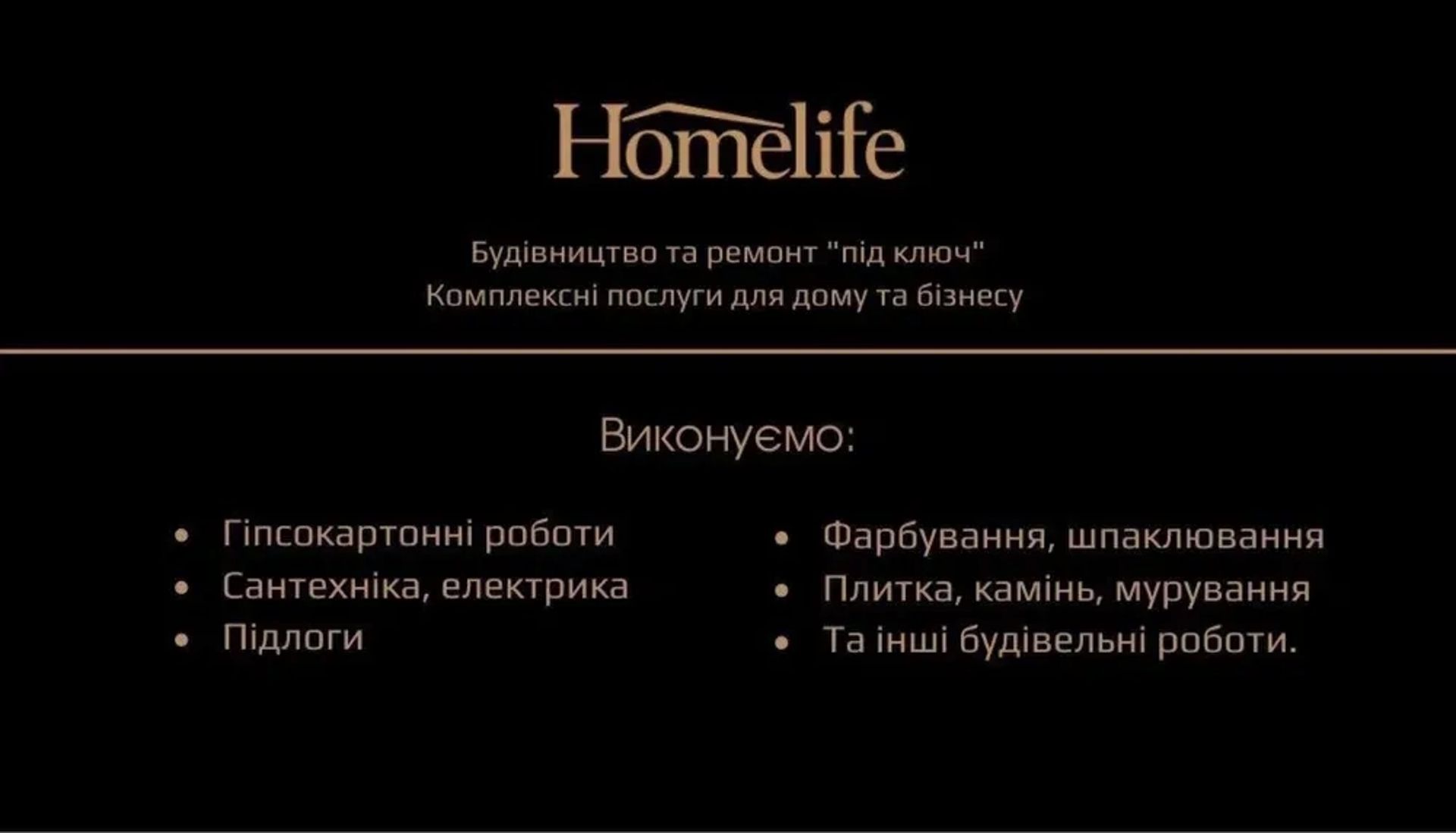 Homelife

Будівництво та ремонт "під ключ"
Комплексні послуги для дому та бізнесу

Виконуємо:

• Гіпсокартонні роботи
• Сантехніка, електрика
• Підлоги

• Фарбування, шпаклювання
• Плитка, камінь, мурування
• Та інші будівельні роботи.